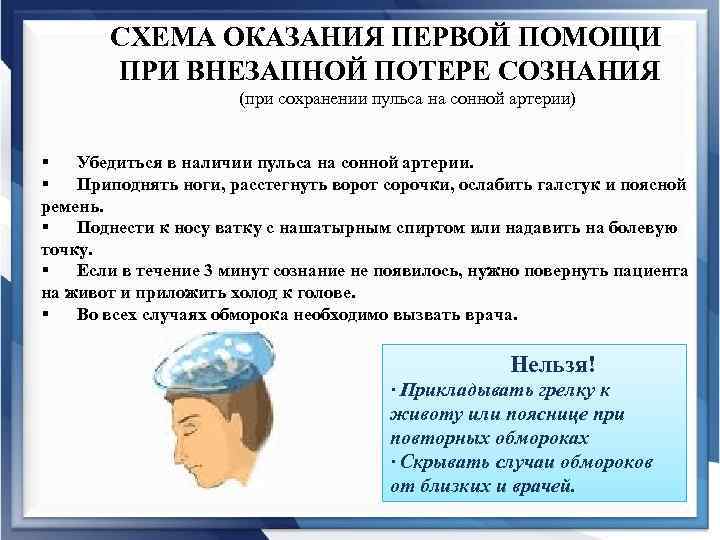 СХЕМА ОКАЗАНИЯ ПЕРВОЙ ПОМОЩИ ПРИ ВНЕЗАПНОЙ ПОТЕРЕ СОЗНАНИЯ
(при сохранении пульса на сонной артерии)

▪ Убедиться в наличии пульса на сонной артерии.
▪ Приподнять ноги, расстегнуть ворот сорочки, ослабить галстук и поясной ремень.
▪ Поднести к носу ватку с нашатырным спиртом или надавить на болевую точку.
▪ Если в течение 3 минут сознание не появилось, нужно повернуть пациента на живот и приложить холод к голове.
▪ Во всех случаях обморока необходимо вызвать врача.

Нельзя!
· Прикладывать грелку к животу или пояснице при повторных обмороках
· Скрывать случаи обмороков от близких и врачей.